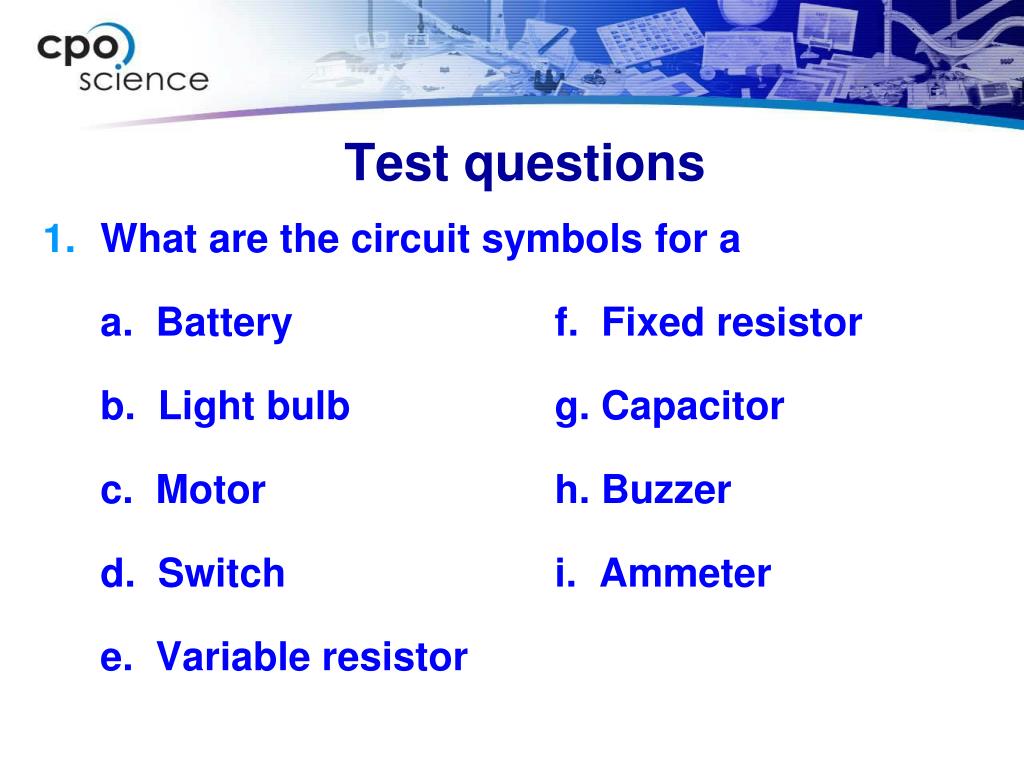 cpo science

Test questions

1. What are the circuit symbols for a

a. Battery

b. Light bulb

c. Motor

d. Switch

e. Variable resistor

f. Fixed resistor

g. Capacitor

h. Buzzer

i. Ammeter